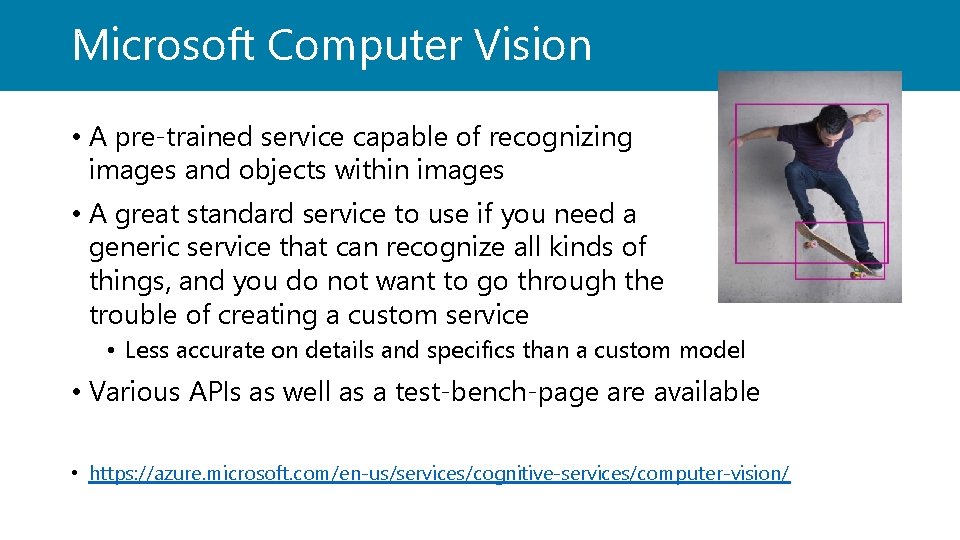 Microsoft Computer Vision

• A pre-trained service capable of recognizing images and objects within images

• A great standard service to use if you need a generic service that can recognize all kinds of things, and you do not want to go through the trouble of creating a custom service

• Less accurate on details and specifics than a custom model

• Various APIs as well as a test-bench-page are available

• https://azure.microsoft.com/en-us/services/cognitive-services/computer-vision/